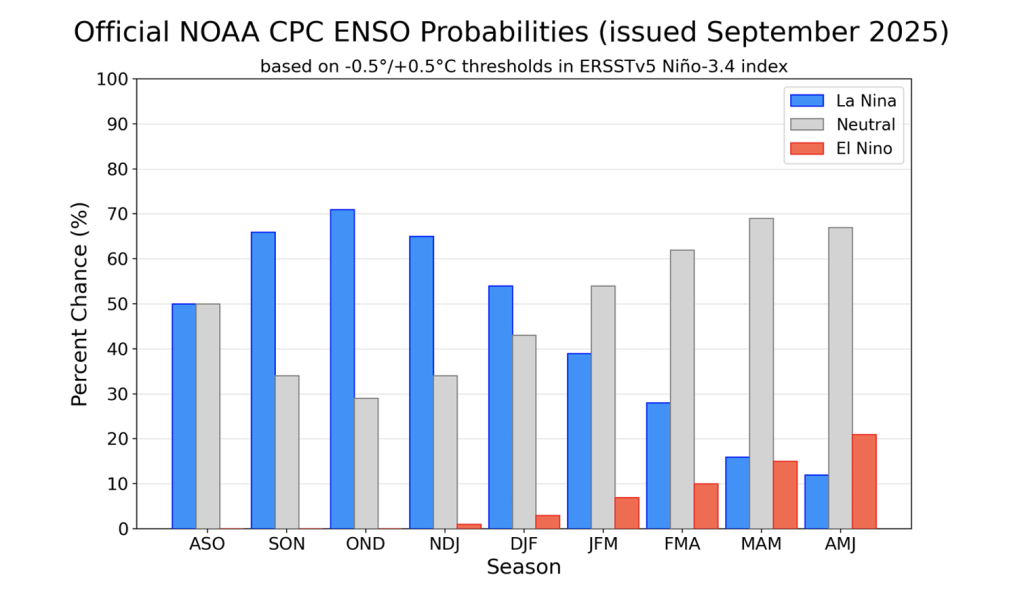 Official NOAA CPC ENSO Probabilities (issued September 2025)

based on -0.5°/+0.5°C thresholds in ERSSTv5 Niño-3.4 index

La Nina
Neutral
El Nino

Percent Chance (%)

100
90
80
70
60
50
40
30
20
10
0

ASO SON OND NDJ DJF JFM FMA MAM AMJ

Season